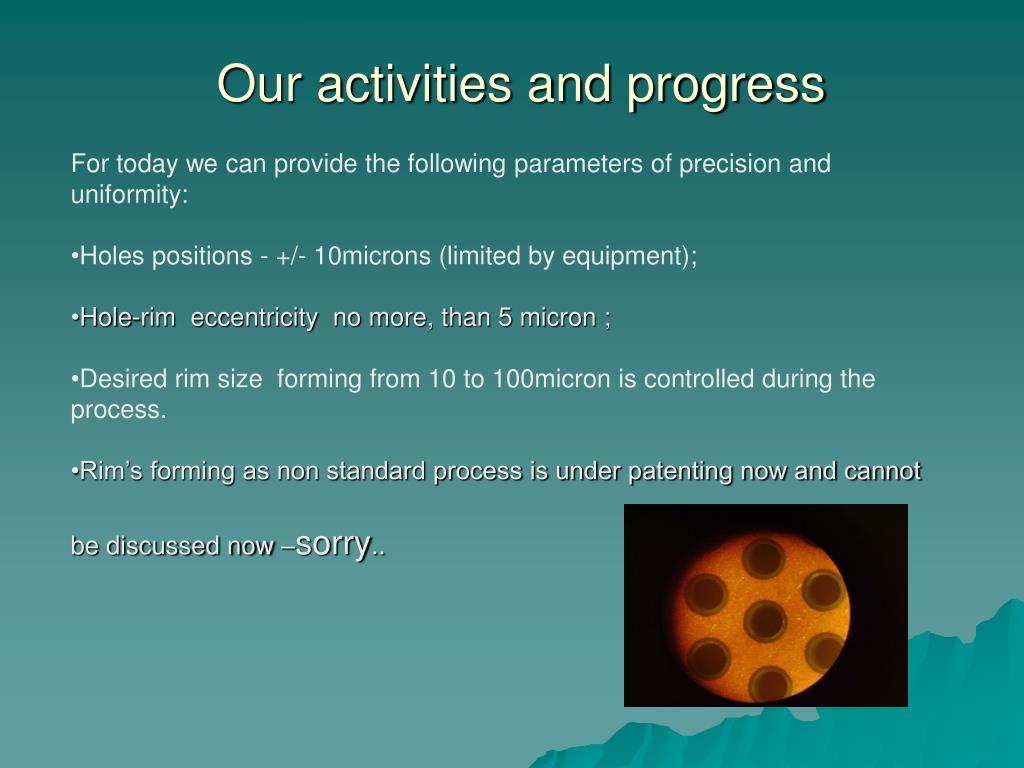 Our activities and progress

For today we can provide the following parameters of precision and uniformity:

•Holes positions - +/- 10microns (limited by equipment);

•Hole-rim eccentricity no more, than 5 micron ;

•Desired rim size forming from 10 to 100micron is controlled during the process.

•Rim's forming as non standard process is under patenting now and cannot be discussed now –sorry..